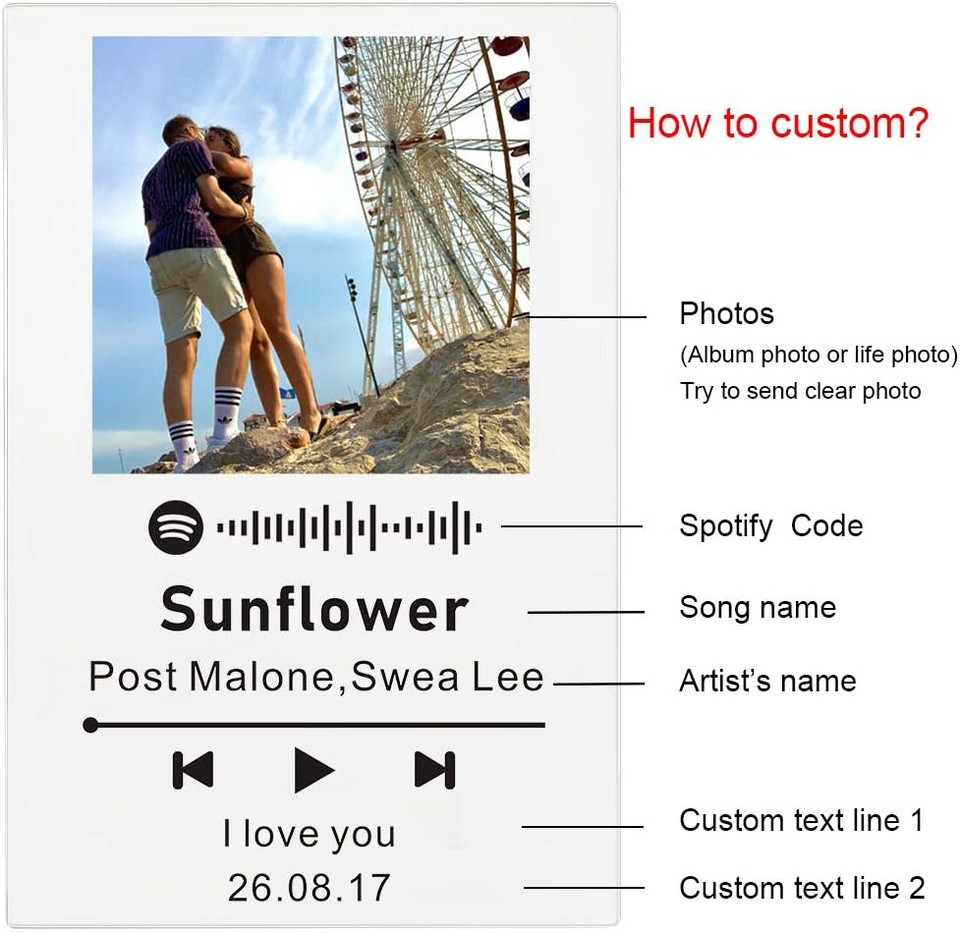 How to custom?

Photos
(Album photo or life photo)
Try to send clear photo

Spotify Code

Sunflower
Song name

Post Malone,Swea Lee
Artist's name

I love you
Custom text line 1

26.08.17
Custom text line 2